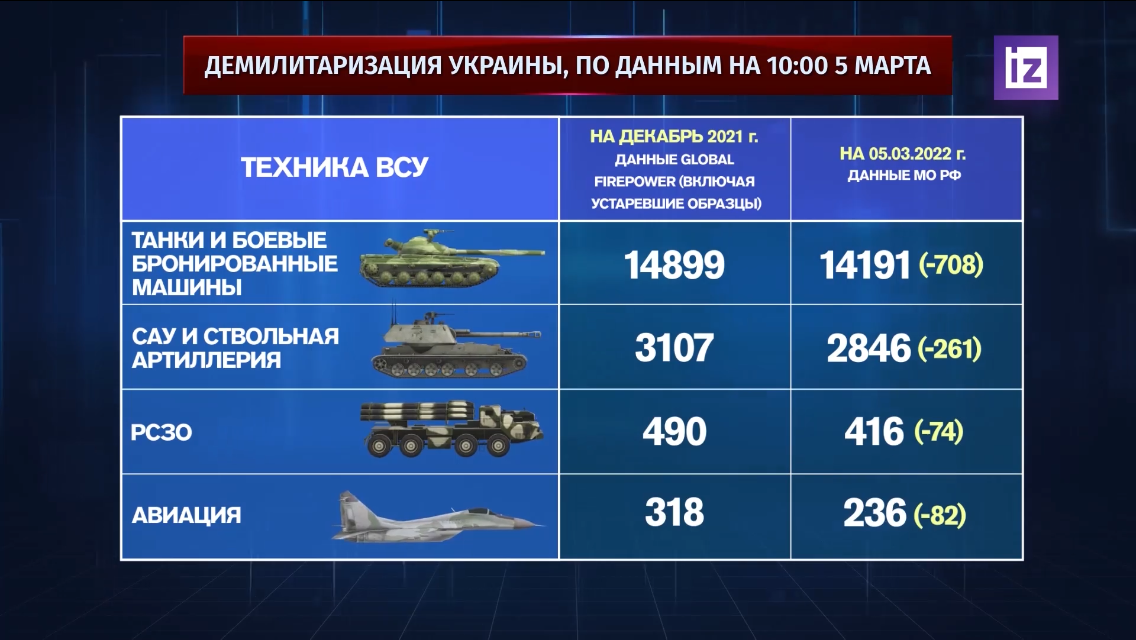 ДЕМИЛИТАРИЗАЦИЯ УКРАИНЫ, ПО ДАННЫМ НА 10:00 5 МАРТА

iz

| ТЕХНИКА ВСУ | НА ДЕКАБРЬ 2021 г. ДАННЫЕ GLOBAL FIREPOWER (ВКЛЮЧАЯ УСТАРЕВШИЕ ОБРАЗЦЫ) | НА 05.03.2022 г. ДАННЫЕ МО РФ |
|---|---|---|
| ТАНКИ И БОЕВЫЕ БРОНИРОВАННЫЕ МАШИНЫ | 14899 | 14191 (-708) |
| САУ И СТВОЛЬНАЯ АРТИЛЛЕРИЯ | 3107 | 2846 (-261) |
| РСЗО | 490 | 416 (-74) |
| АВИАЦИЯ | 318 | 236 (-82) |